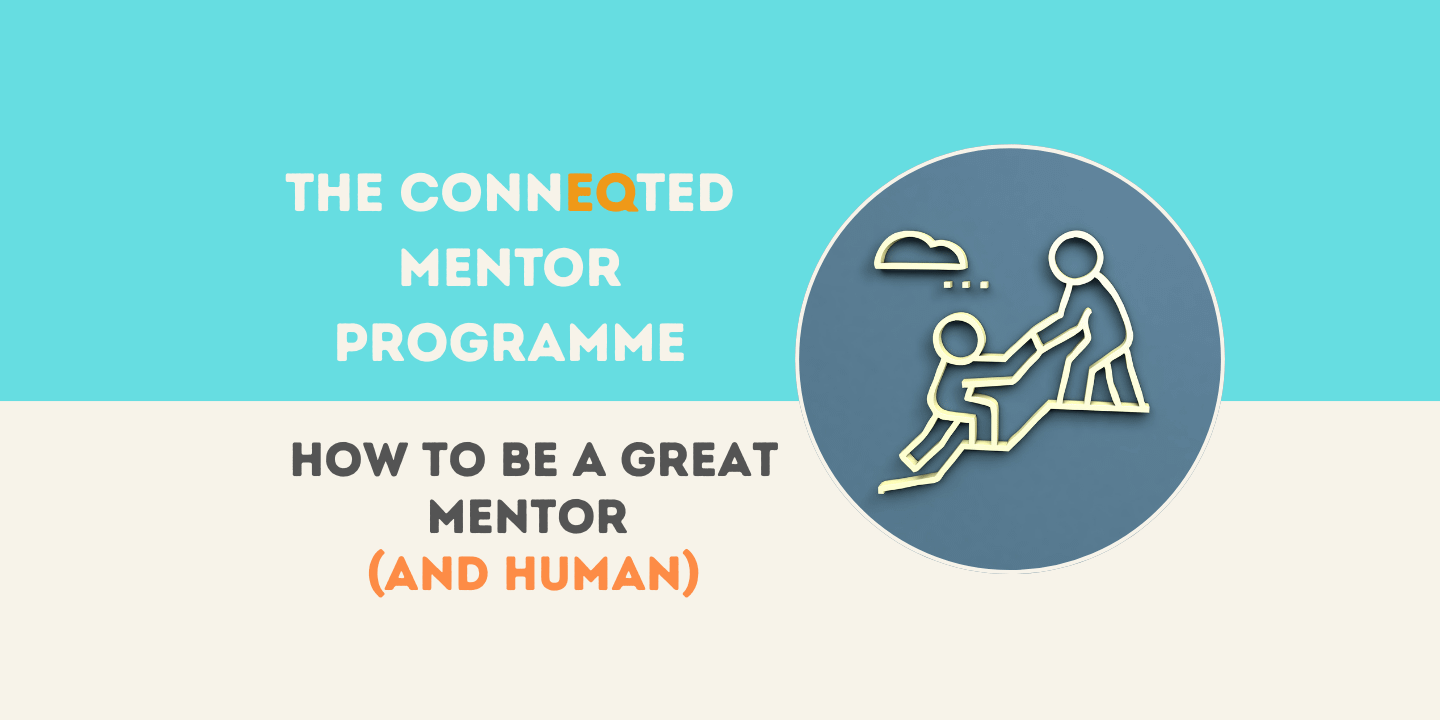 THE CONNEQTED MENTOR PROGRAMME

HOW TO BE A GREAT MENTOR (AND HUMAN)